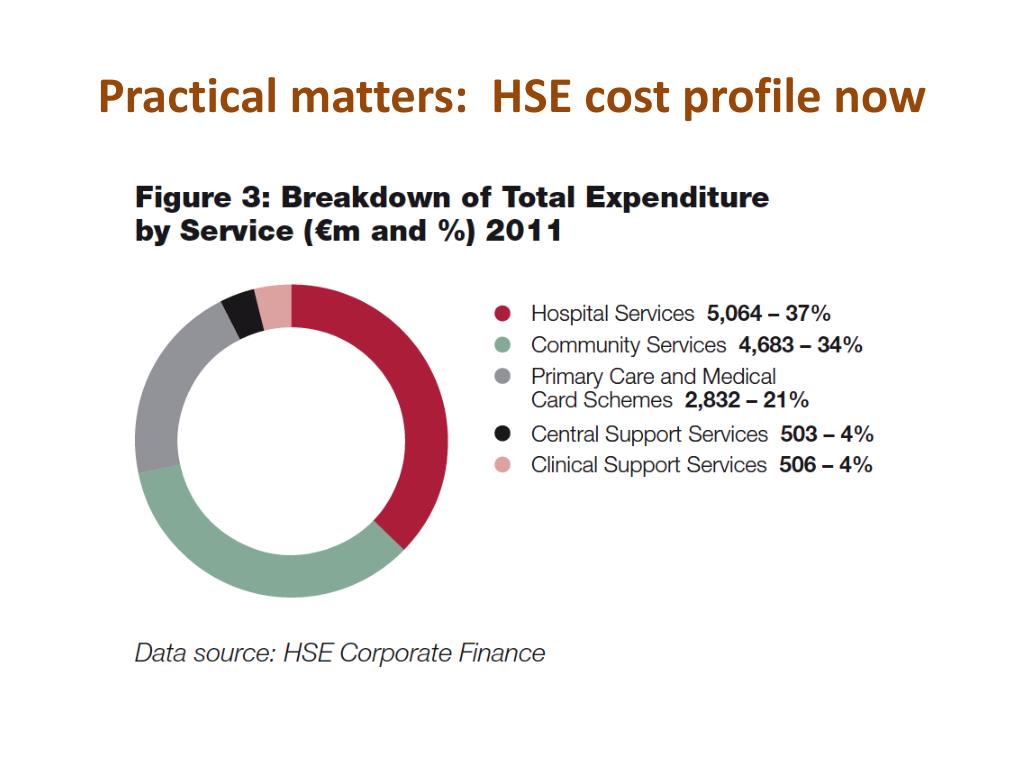 Practical matters: HSE cost profile now

Figure 3: Breakdown of Total Expenditure by Service (€m and %) 2011

Hospital Services 5,064 – 37%
Community Services 4,683 – 34%
Primary Care and Medical Card Schemes 2,832 – 21%
Central Support Services 503 – 4%
Clinical Support Services 506 – 4%

Data source: HSE Corporate Finance